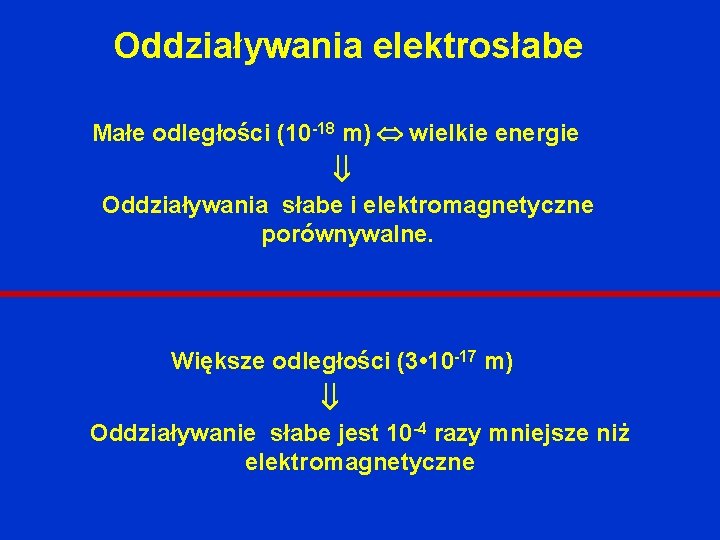 Oddziaływania elektrosłabe

Małe odległości ($10^{-18}$ m) $\Leftrightarrow$ wielkie energie

$\Downarrow$

Oddziaływania słabe i elektromagnetyczne porównywalne.

Większe odległości ($3 \cdot 10^{-17}$ m)

$\Downarrow$

Oddziaływanie słabe jest $10^{-4}$ razy mniejsze niż elektromagnetyczne